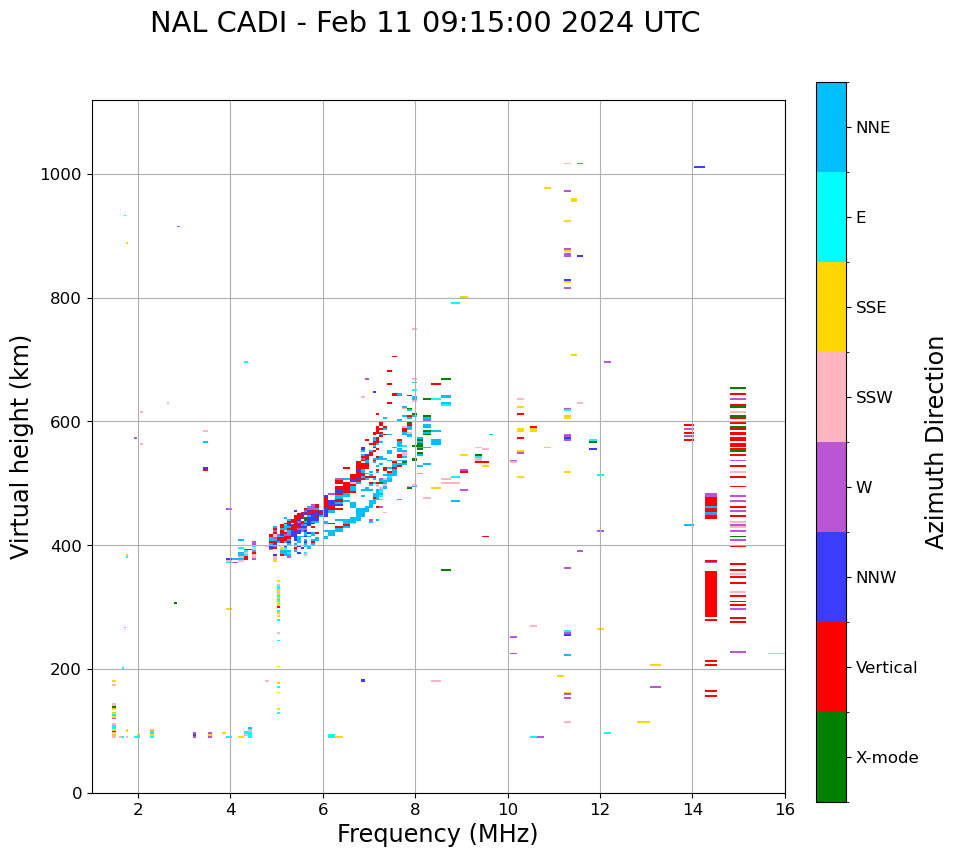 NAL CADI - Feb 11 09:15:00 2024 UTC

Virtual height (km)

1000
800
600
400
200
0

2
4
6
8
10
12
14
16

Frequency (MHz)

NNE
E
SSE
SSW
W
NNW
Vertical
X-mode

Azimuth Direction